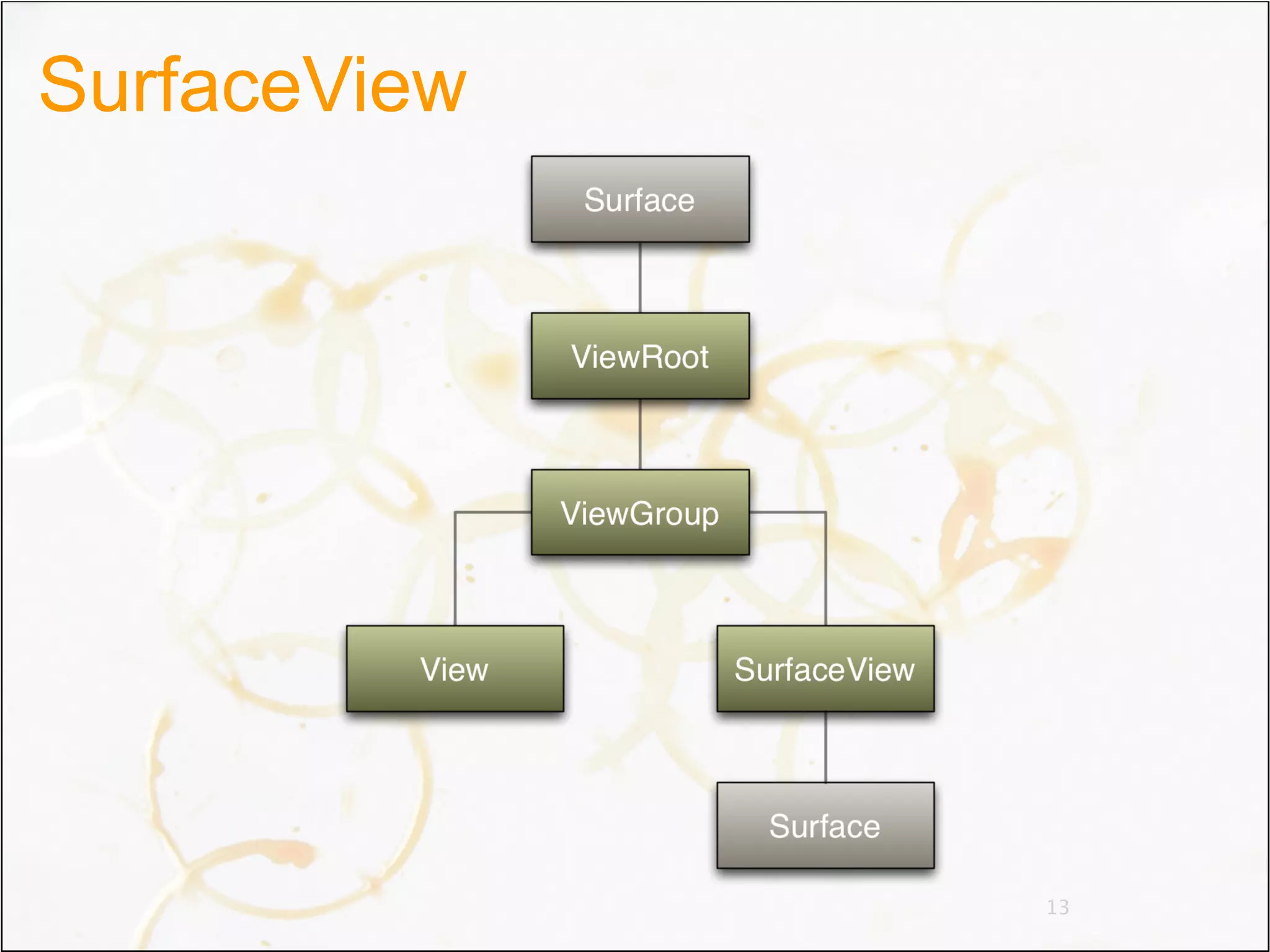 SurfaceView

Surface

ViewRoot

ViewGroup

View

SurfaceView

Surface

13